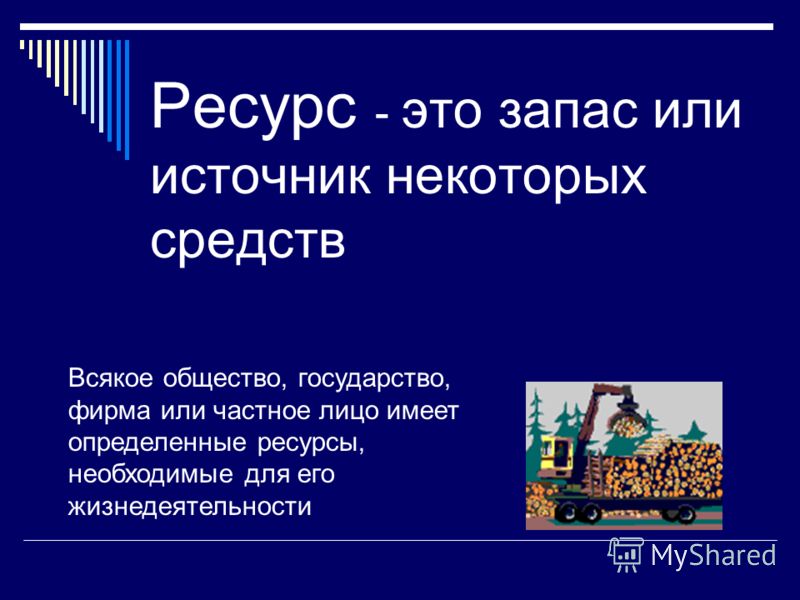 Ресурс - это запас или источник некоторых средств

Всякое общество, государство, фирма или частное лицо имеет определенные ресурсы, необходимые для его жизнедеятельности

MyShared